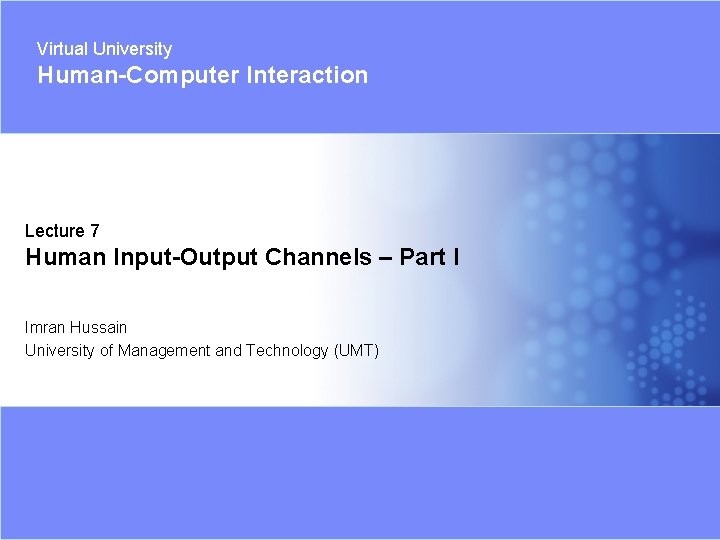 Virtual University
Human-Computer Interaction

Lecture 7
Human Input-Output Channels – Part I

Imran Hussain
University of Management and Technology (UMT)